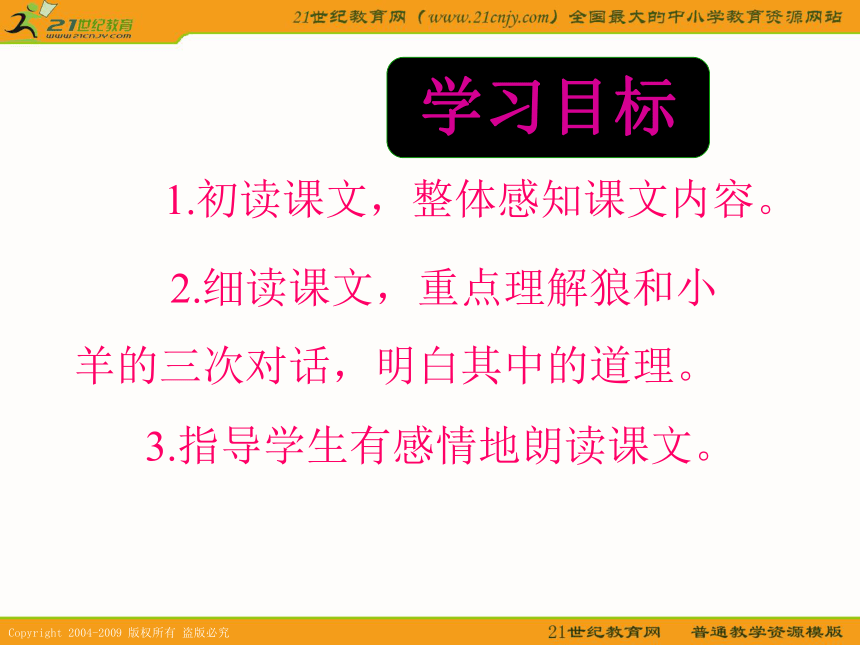 21世纪教育
www.21cnjy.com

21世纪教育网（www.21cnjy.com）全国最大的中小学教育资源网站

学习目标

1.初读课文，整体感知课文内容。

2.细读课文，重点理解狼和小羊的三次对话，明白其中的道理。

3.指导学生有感情地朗读课文。

Copyright 2004-2009 版权所有 盗版必究

21世纪教育网 普通教学资源模版